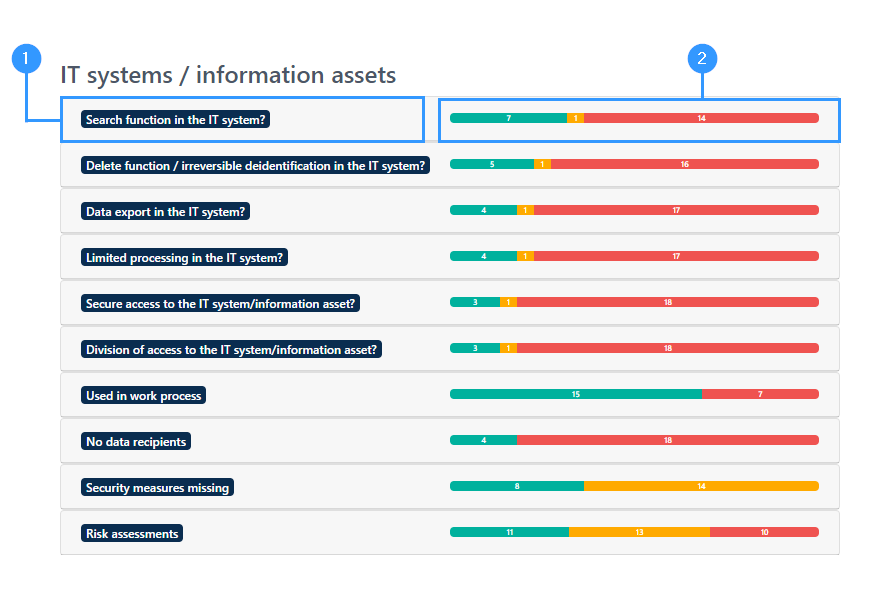 1

2

IT systems / information assets

Search function in the IT system? 7 1 14

Delete function / irreversible deidentification in the IT system? 5 1 16

Data export in the IT system? 4 1 17

Limited processing in the IT system? 4 1 17

Secure access to the IT system/information asset? 3 1 18

Division of access to the IT system/information asset? 3 1 18

Used in work process 15 7

No data recipients 4 18

Security measures missing 8 14

Risk assessments 11 13 10